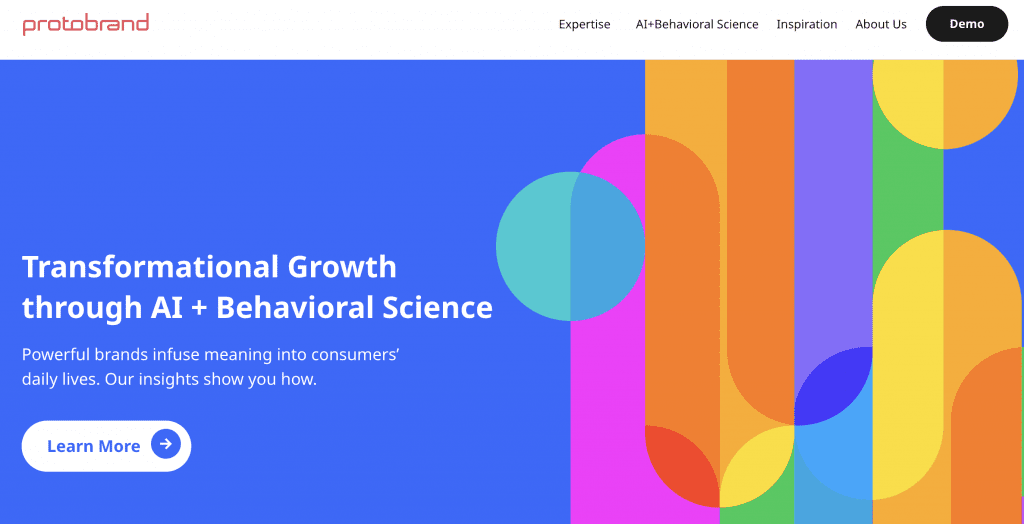 protobrand

Expertise AI+Behavioral Science Inspiration About Us Demo

Transformational Growth through AI + Behavioral Science

Powerful brands infuse meaning into consumers' daily lives. Our insights show you how.

Learn More